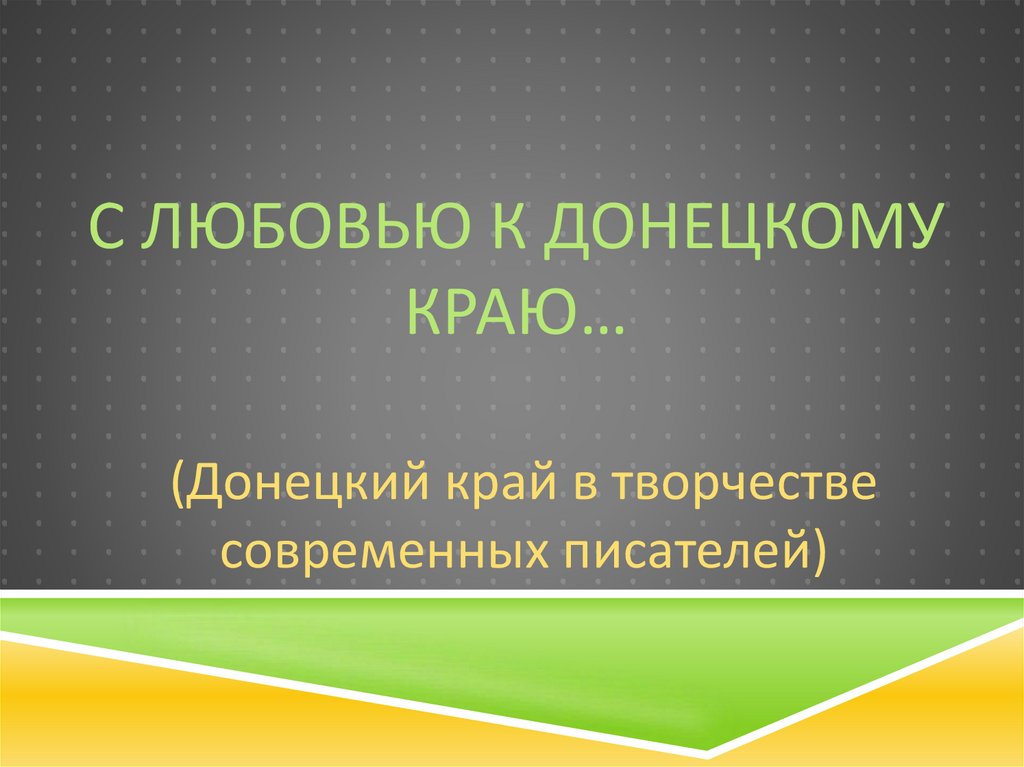 С ЛЮБОВЬЮ К ДОНЕЦКОМУ КРАЮ…

(Донецкий край в творчестве современных писателей)